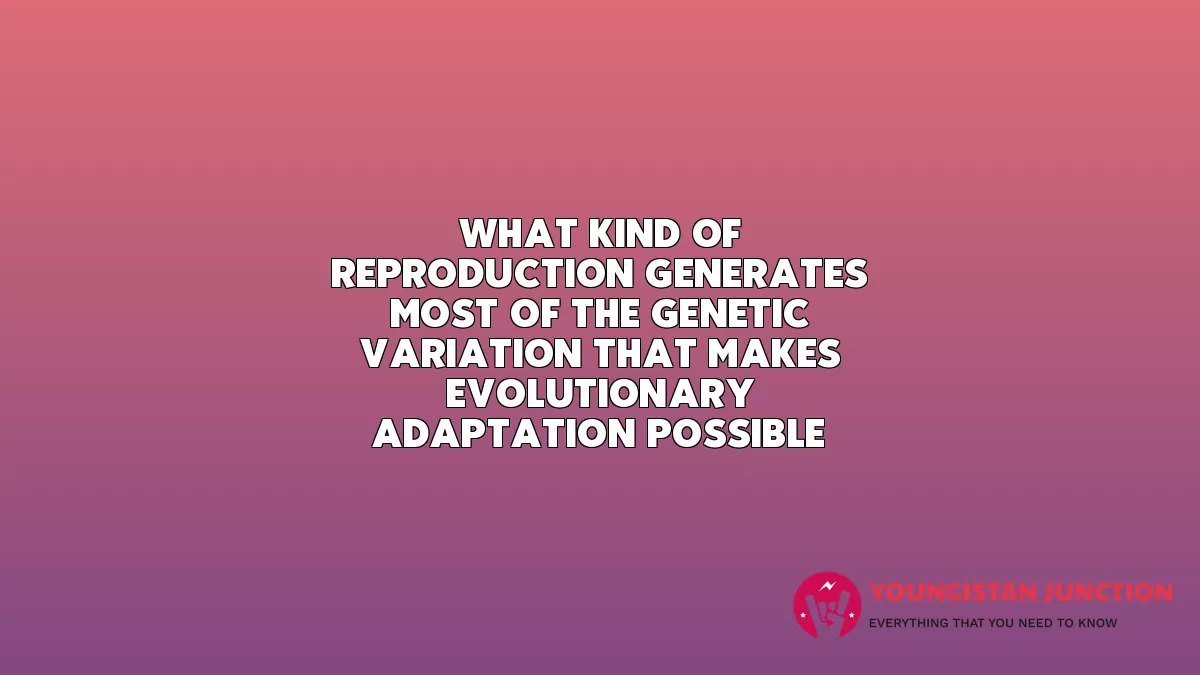 WHAT KIND OF REPRODUCTION GENERATES MOST OF THE GENETIC VARIATION THAT MAKES EVOLUTIONARY ADAPTATION POSSIBLE

YOUNGISTAN JUNCTION
EVERYTHING THAT YOU NEED TO KNOW